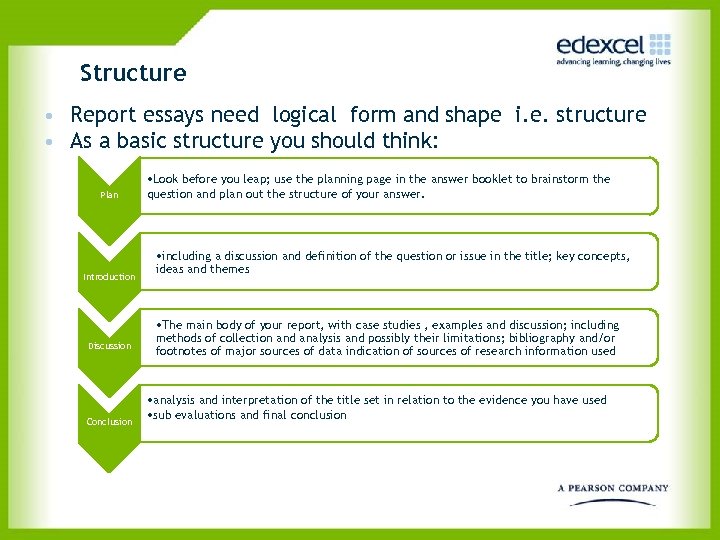 edexcel
advancing learning, changing lives

Structure

• Report essays need logical form and shape i.e. structure
• As a basic structure you should think:

Plan

•Look before you leap; use the planning page in the answer booklet to brainstorm the question and plan out the structure of your answer.

Introduction

•including a discussion and definition of the question or issue in the title; key concepts, ideas and themes

Discussion

•The main body of your report, with case studies , examples and discussion; including methods of collection and analysis and possibly their limitations; bibliography and/or footnotes of major sources of data indication of sources of research information used

Conclusion

•analysis and interpretation of the title set in relation to the evidence you have used
•sub evaluations and final conclusion

A PEARSON COMPANY